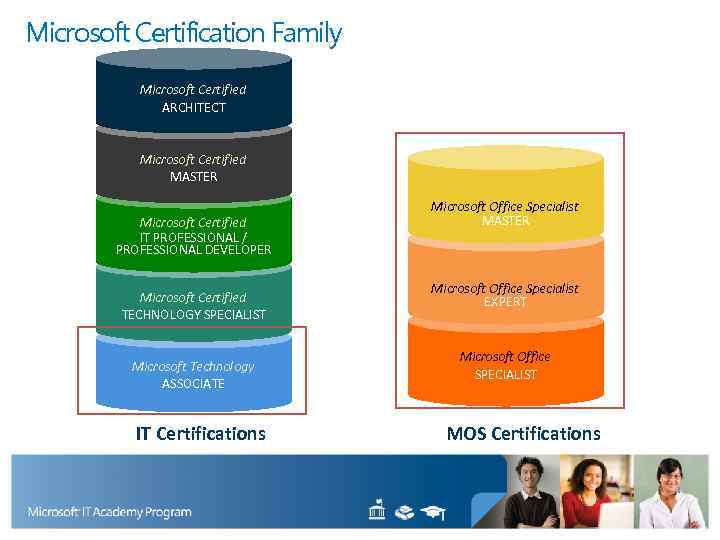 Microsoft Certification Family

Microsoft Certified
ARCHITECT

Microsoft Certified
MASTER

Microsoft Certified
IT PROFESSIONAL / PROFESSIONAL DEVELOPER

Microsoft Certified
TECHNOLOGY SPECIALIST

Microsoft Technology
ASSOCIATE

IT Certifications

Microsoft Office Specialist
MASTER

Microsoft Office Specialist
EXPERT

Microsoft Office
SPECIALIST

MOS Certifications

Microsoft IT Academy Program